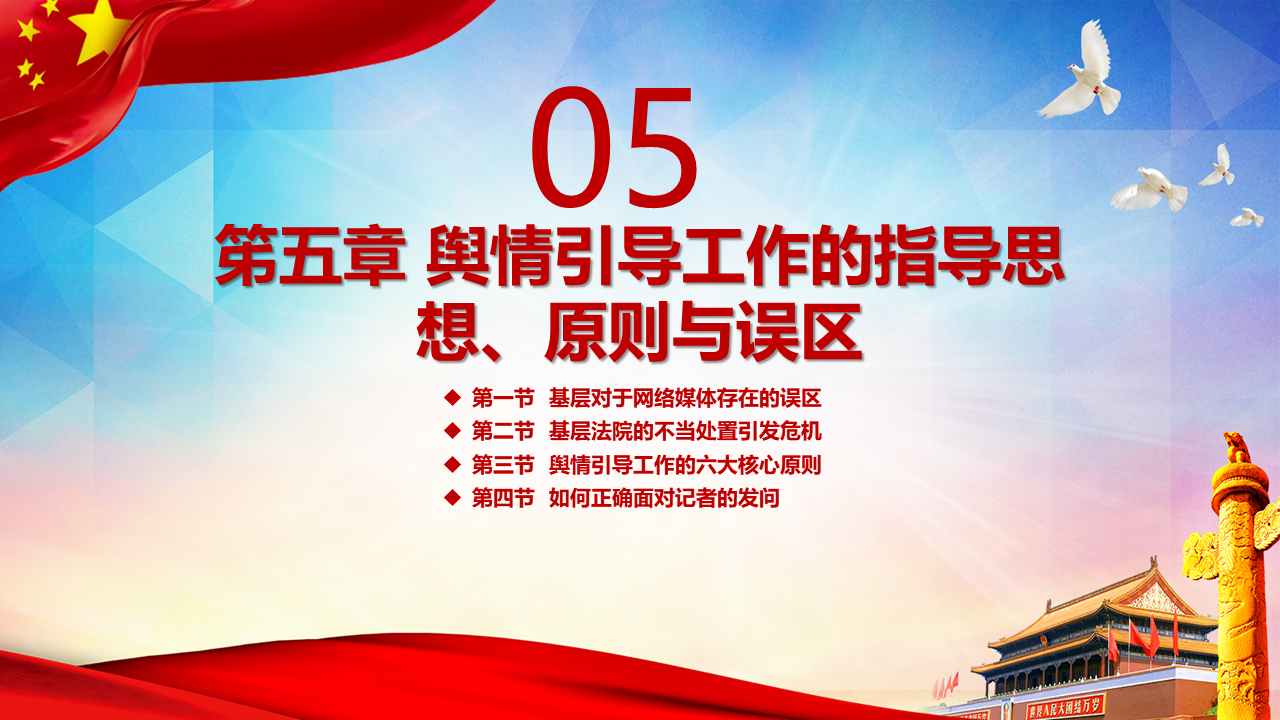 05

第五章 舆情引导工作的指导思想、原则与误区

◆ 第一节 基层对于网络媒体存在的误区
◆ 第二节 基层法院的不当处置引发危机
◆ 第三节 舆情引导工作的六大核心原则
◆ 第四节 如何正确面对记者的发问

世界人民大团结万岁